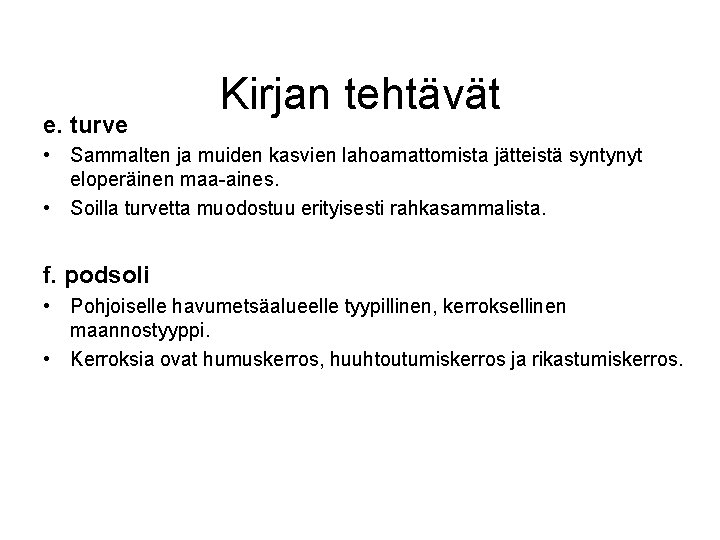 Kirjan tehtävät

e. turve

• Sammalten ja muiden kasvien lahoamattomista jätteistä syntynyt eloperäinen maa-aines.
• Soilla turvetta muodostuu erityisesti rahkasammalista.

f. podsoli

• Pohjoiselle havumetsäalueelle tyypillinen, kerroksellinen maannostyyppi.
• Kerroksia ovat humuskerros, huuhtoutumiskerros ja rikastumiskerros.